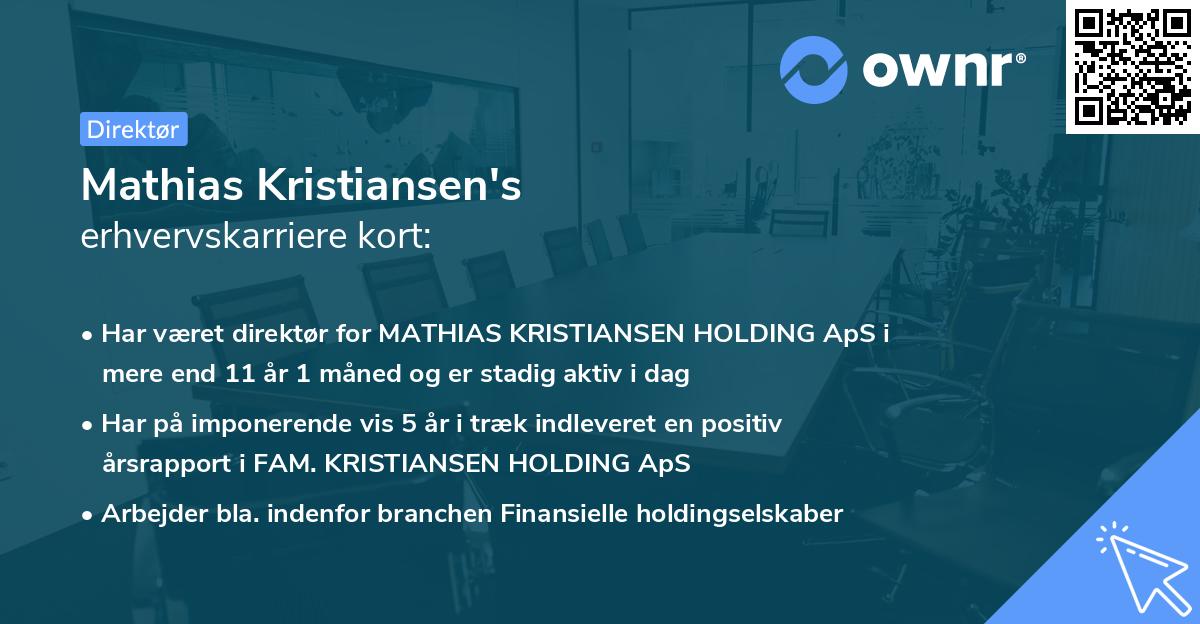 ownr®

Direktør

Mathias Kristiansen's
erhvervskarriere kort:

• Har været direktør for MATHIAS KRISTIANSEN HOLDING ApS i mere end 11 år 1 måned og er stadig aktiv i dag

• Har på imponerende vis 5 år i træk indleveret en positiv årsrapport i FAM. KRISTIANSEN HOLDING ApS

• Arbejder bla. indenfor branchen Finansielle holdingselskaber